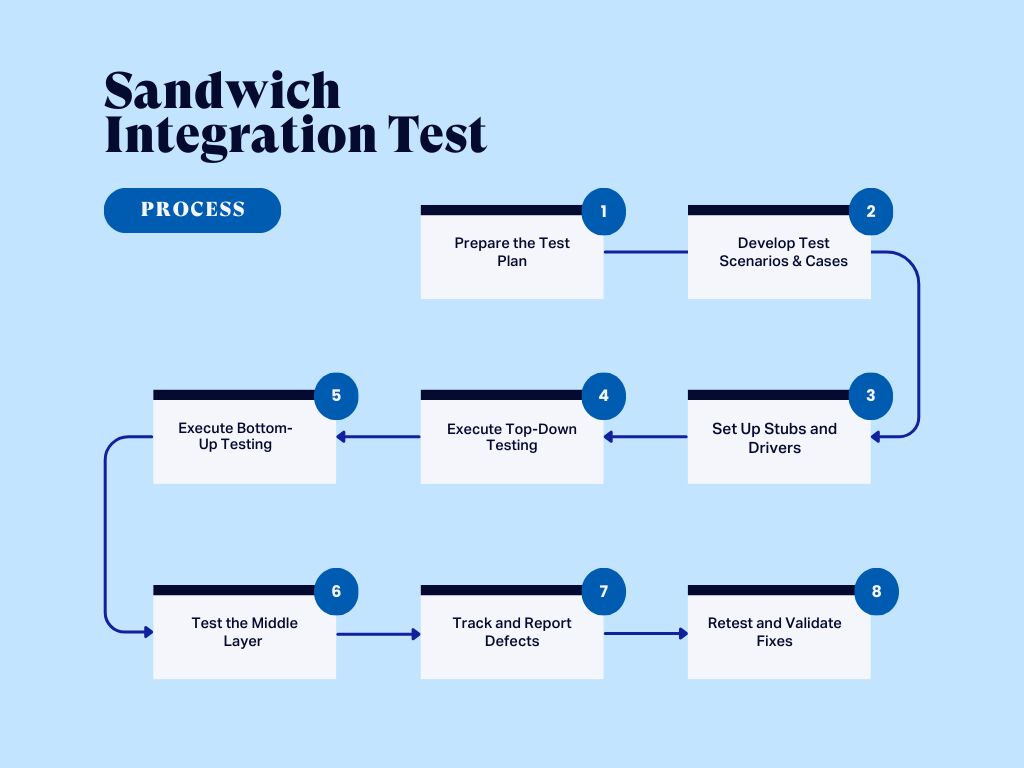 Sandwich Integration Test

PROCESS

1
Prepare the Test Plan

2
Develop Test Scenarios & Cases

3
Set Up Stubs and Drivers

4
Execute Top-Down Testing

5
Execute Bottom-Up Testing

6
Test the Middle Layer

7
Track and Report Defects

8
Retest and Validate Fixes